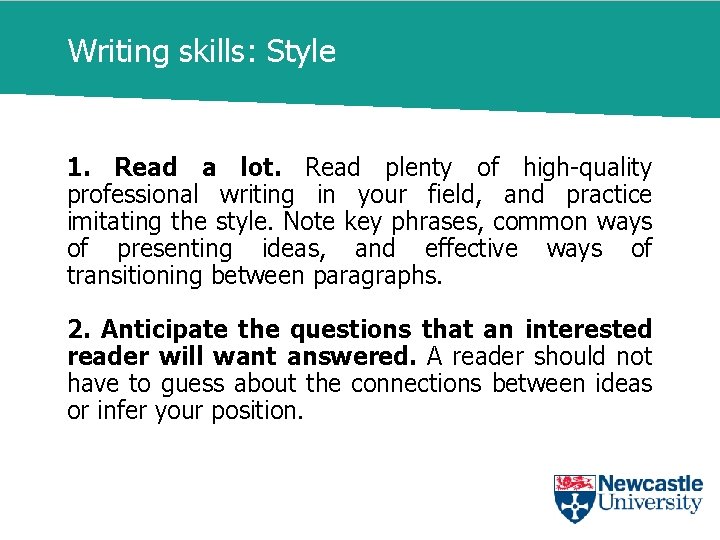 Writing skills: Style

1. Read a lot. Read plenty of high-quality professional writing in your field, and practice imitating the style. Note key phrases, common ways of presenting ideas, and effective ways of transitioning between paragraphs.

2. Anticipate the questions that an interested reader will want answered. A reader should not have to guess about the connections between ideas or infer your position.

Newcastle University